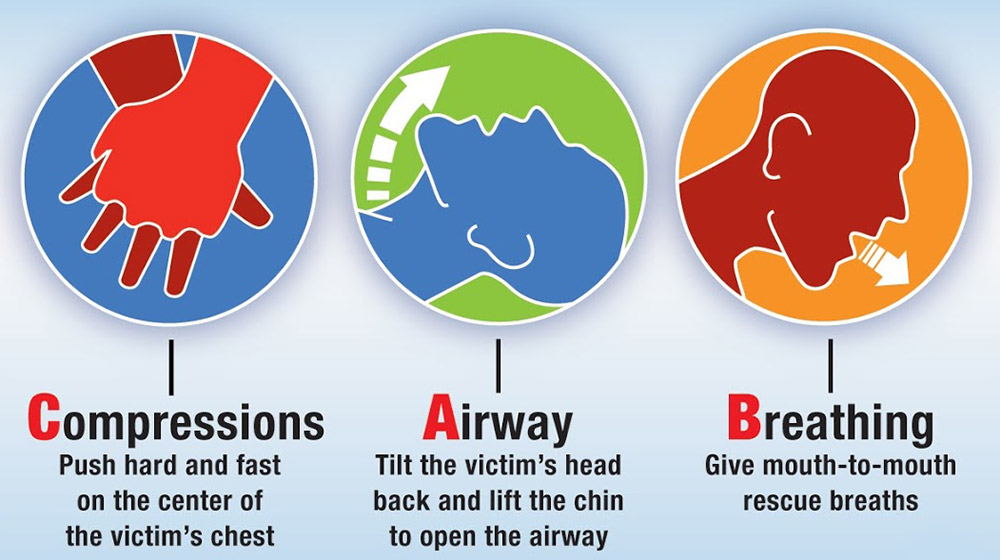 Compressions
Push hard and fast on the center of the victim's chest

Airway
Tilt the victim's head back and lift the chin to open the airway

Breathing
Give mouth-to-mouth rescue breaths